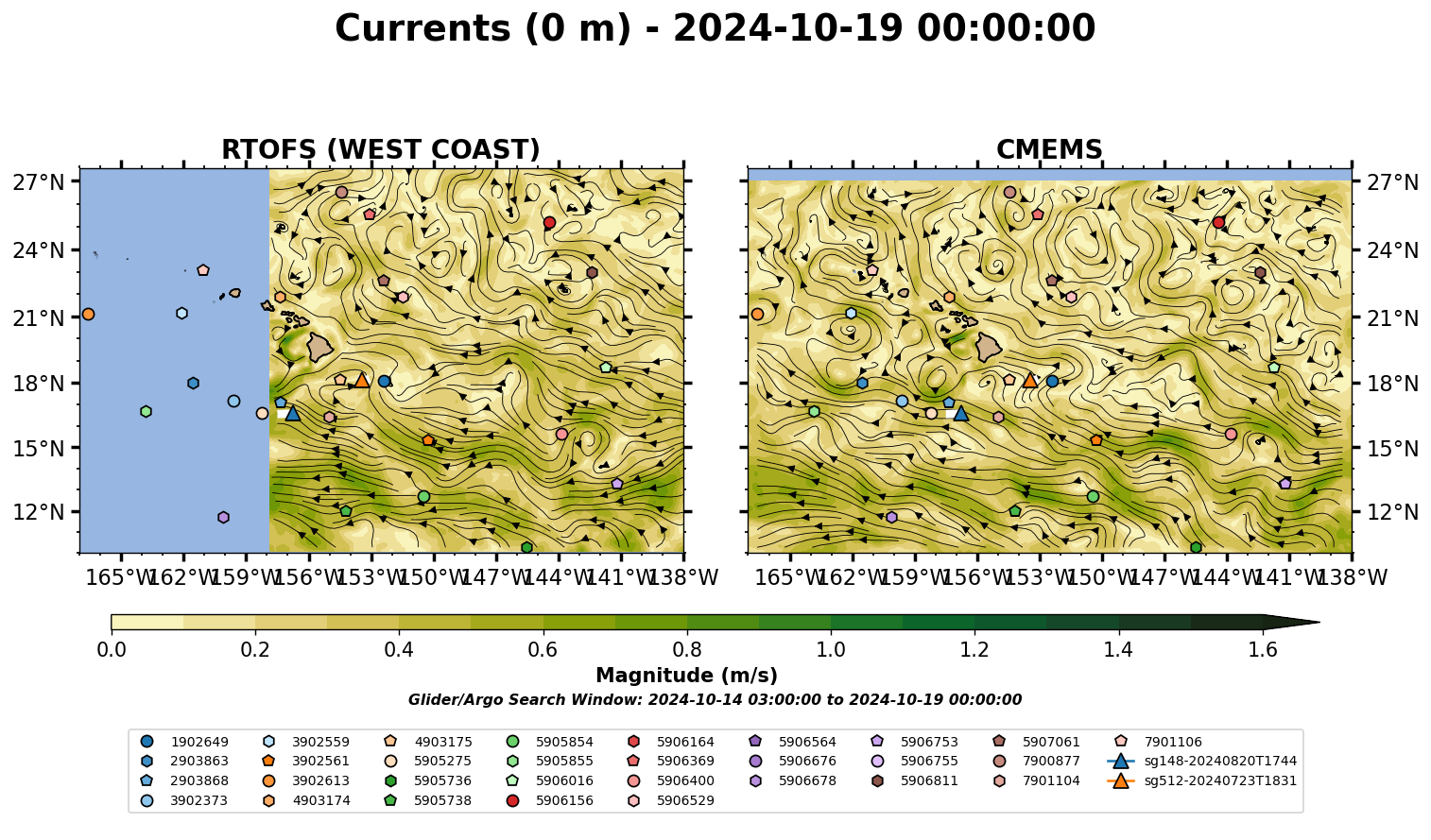 Currents (0 m) - 2024-10-19 00:00:00

RTOFS (WEST COAST)

27°N
24°N
21°N
18°N
15°N
12°N

165°W 162°W 159°W 156°W 153°W 150°W 147°W 144°W 141°W 138°W

CMEMS

27°N
24°N
21°N
18°N
15°N
12°N

165°W 162°W 159°W 156°W 153°W 150°W 147°W 144°W 141°W 138°W

0.0 0.2 0.4 0.6 0.8 1.0 1.2 1.4 1.6

Magnitude (m/s)

Glider/Argo Search Window: 2024-10-14 03:00:00 to 2024-10-19 00:00:00

1902649
2903863
2903868
3902373
3902559
3902561
3902613
4903174
4903175
5905275
5905736
5905738
5905854
5905855
5906016
5906156
5906164
5906369
5906400
5906529
5906564
5906676
5906678
5906753
5906755
5906811
5907061
7900877
7901104
7901106
sg148-20240820T1744
sg512-20240723T1831